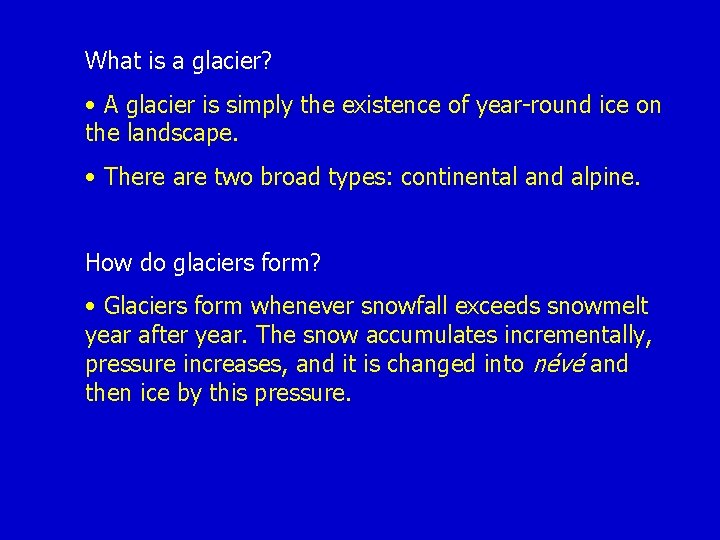 What is a glacier?

• A glacier is simply the existence of year-round ice on the landscape.

• There are two broad types: continental and alpine.

How do glaciers form?

• Glaciers form whenever snowfall exceeds snowmelt year after year. The snow accumulates incrementally, pressure increases, and it is changed into névé and then ice by this pressure.